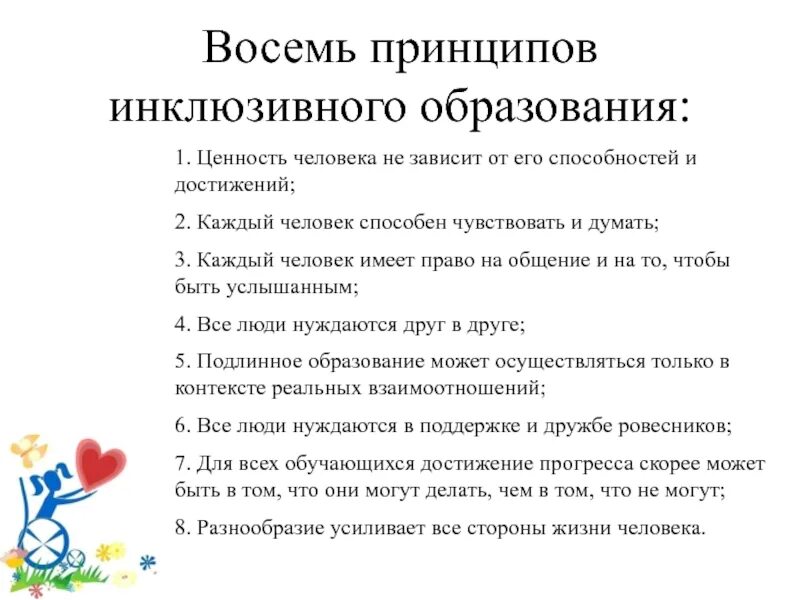 Восемь принципов инклюзивного образования:

1. Ценность человека не зависит от его способностей и достижений;

2. Каждый человек способен чувствовать и думать;

3. Каждый человек имеет право на общение и на то, чтобы быть услышанным;

4. Все люди нуждаются друг в друге;

5. Подлинное образование может осуществляться только в контексте реальных взаимоотношений;

6. Все люди нуждаются в поддержке и дружбе ровесников;

7. Для всех обучающихся достижение прогресса скорее может быть в том, что они могут делать, чем в том, что не могут;

8. Разнообразие усиливает все стороны жизни человека.